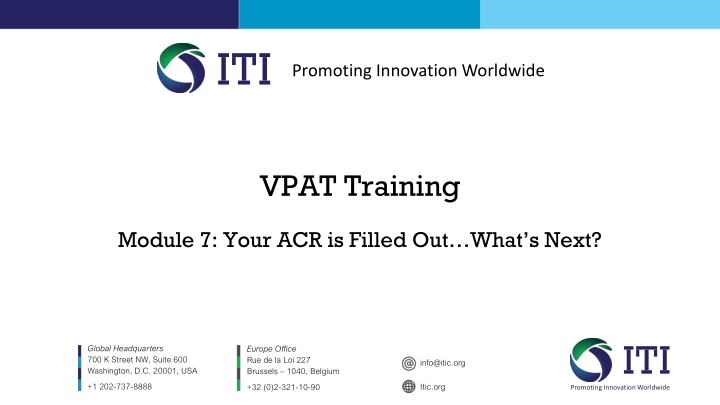 ITI Promoting Innovation Worldwide

VPAT Training

Module 7: Your ACR is Filled Out…What's Next?

Global Headquarters
700 K Street NW, Suite 600
Washington, D.C. 20001, USA
+1 202-737-8888

Europe Office
Rue de la Loi 227
Brussels – 1040, Belgium
+32 (0)2-321-10-90

info@itic.org
Itic.org

ITI
Promoting Innovation Worldwide